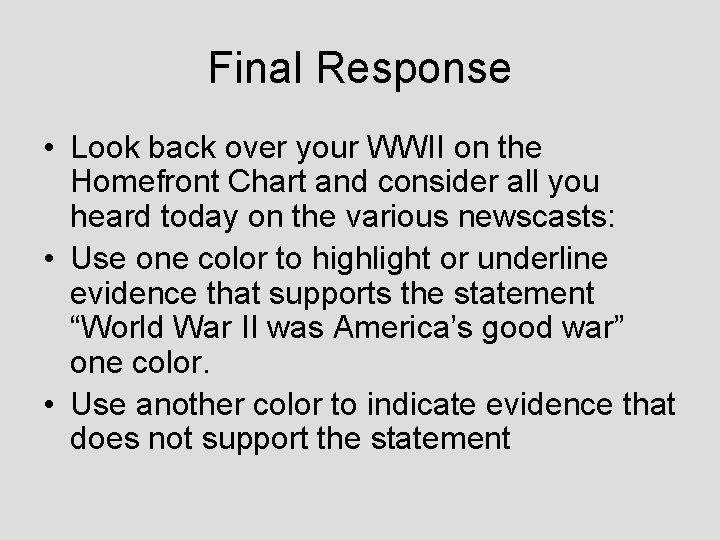 Final Response

• Look back over your WWII on the Homefront Chart and consider all you heard today on the various newscasts:

• Use one color to highlight or underline evidence that supports the statement “World War II was America’s good war” one color.

• Use another color to indicate evidence that does not support the statement